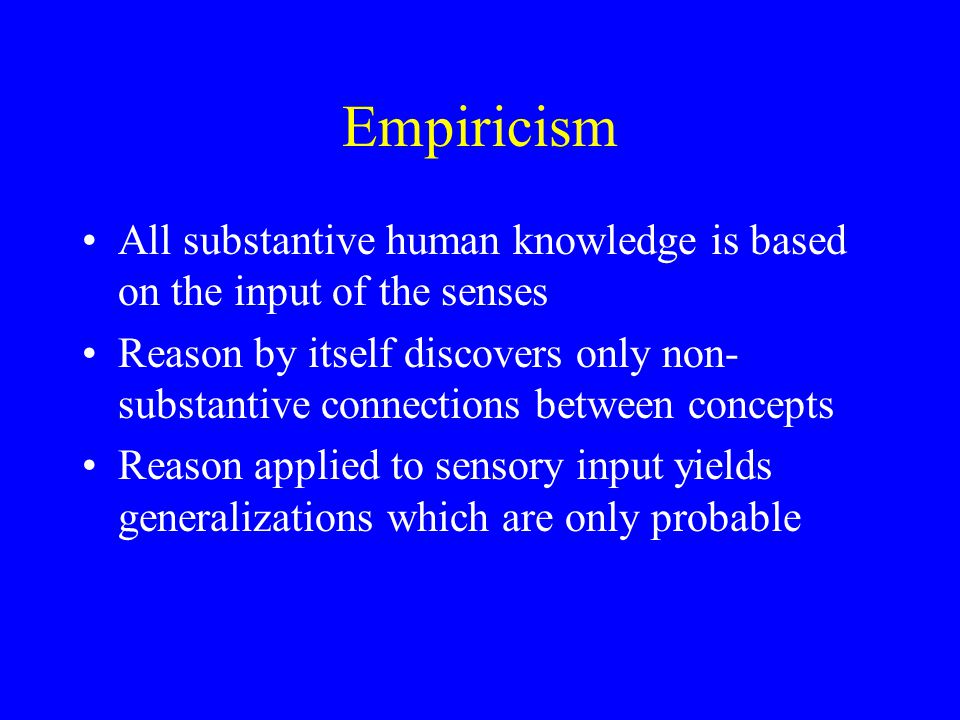 Empiricism

• All substantive human knowledge is based on the input of the senses
• Reason by itself discovers only non-substantive connections between concepts
• Reason applied to sensory input yields generalizations which are only probable